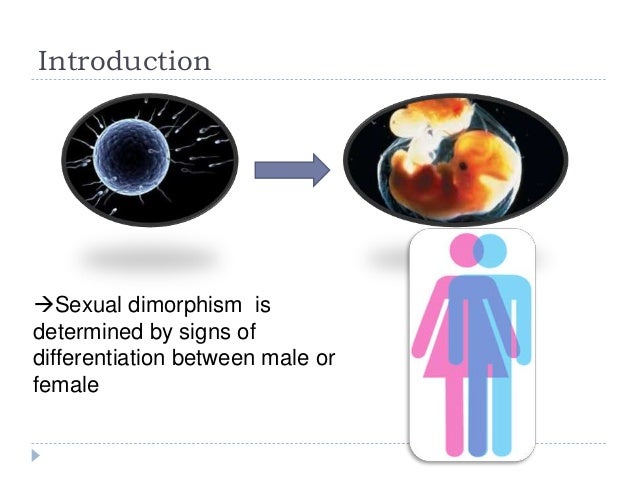 Introduction

→Sexual dimorphism is determined by signs of differentiation between male or female